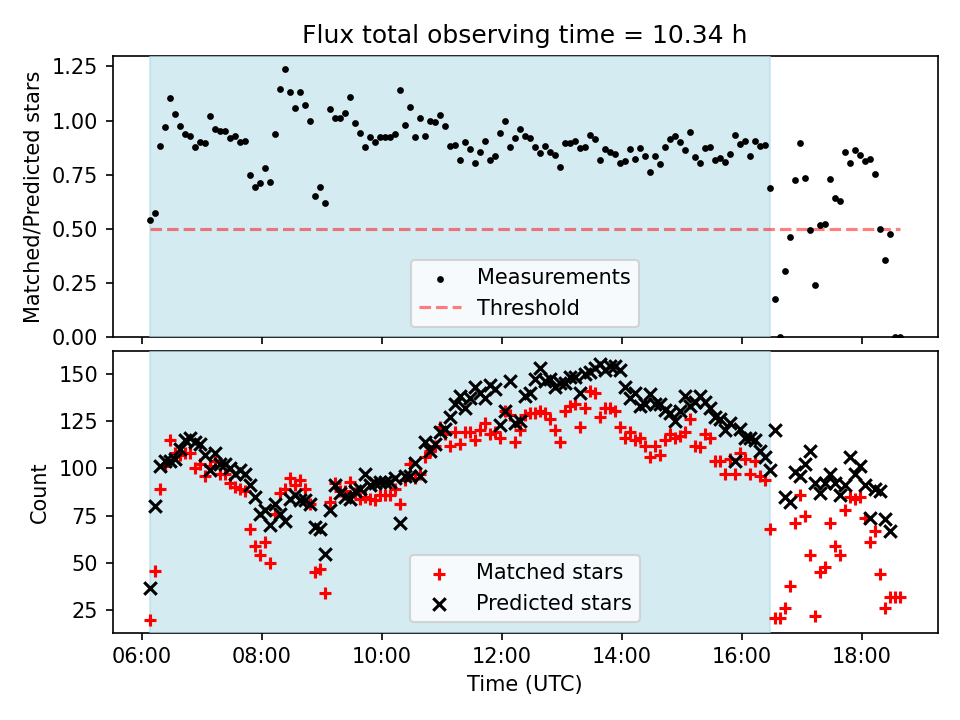 Flux total observing time = 10.34 h

Matched/Predicted stars

1.25
1.00
0.75
0.50
0.25
0.00

Measurements
Threshold

Count

150
125
100
75
50
25

Matched stars
Predicted stars

06:00
08:00
10:00
12:00
14:00
16:00
18:00

Time (UTC)